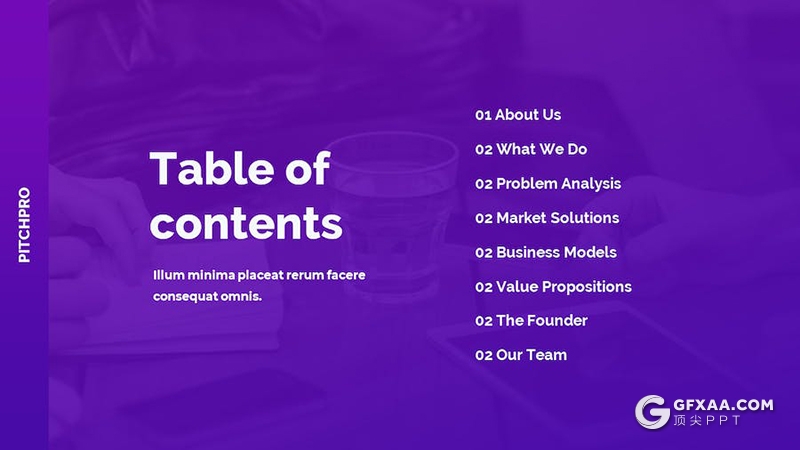 PITCHPRO

Table of contents

Illum minima placeat rerum facere consequat omnis.

01 About Us
02 What We Do
02 Problem Analysis
02 Market Solutions
02 Business Models
02 Value Propositions
02 The Founder
02 Our Team

GFXAA.COM
顶尖PPT